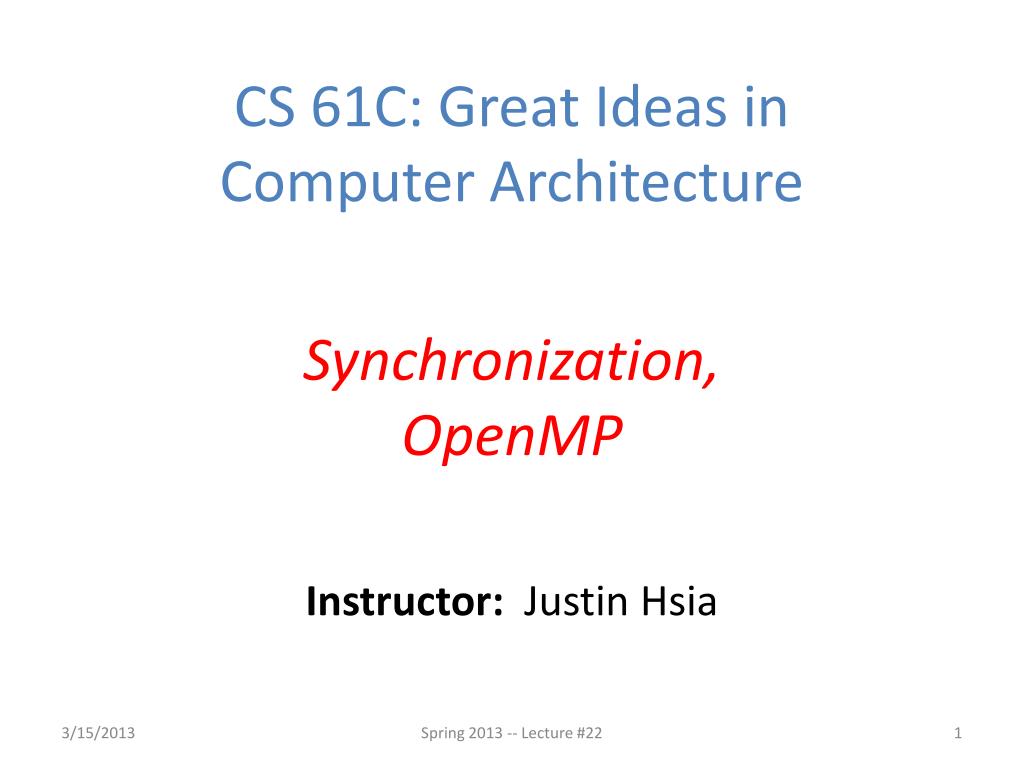 CS 61C: Great Ideas in Computer Architecture

Synchronization, OpenMP

Instructor: Justin Hsia

3/15/2013

Spring 2013 -- Lecture #22

1